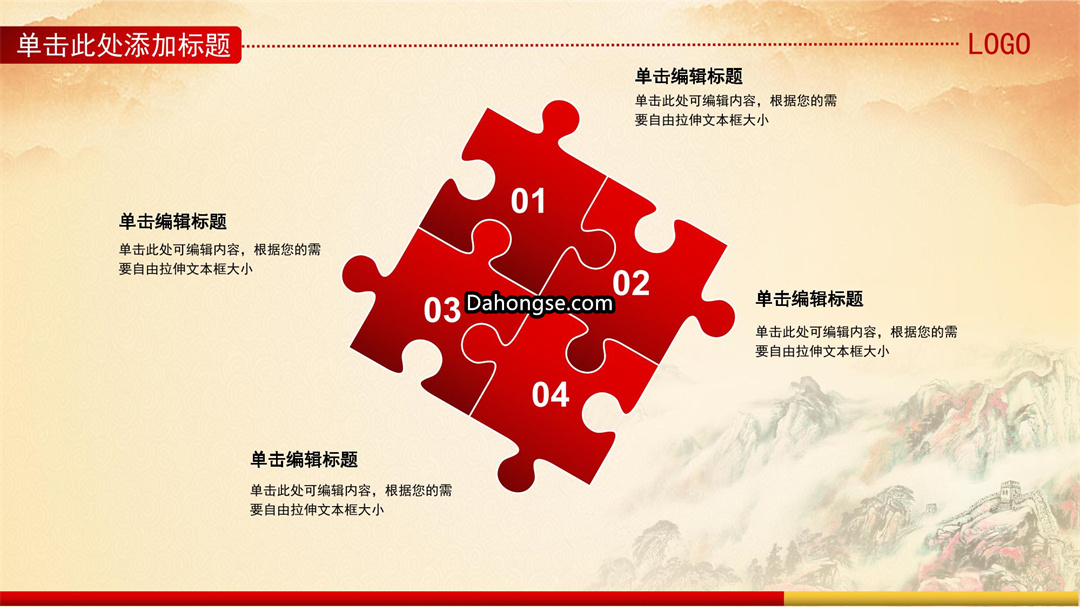 单击此处添加标题

LOGO

单击编辑标题
单击此处可编辑内容，根据您的需要自由拉伸文本框大小

单击编辑标题
单击此处可编辑内容，根据您的需要自由拉伸文本框大小

01

02

03

Dahongse.com

04

单击编辑标题
单击此处可编辑内容，根据您的需要自由拉伸文本框大小

单击编辑标题
单击此处可编辑内容，根据您的需要自由拉伸文本框大小